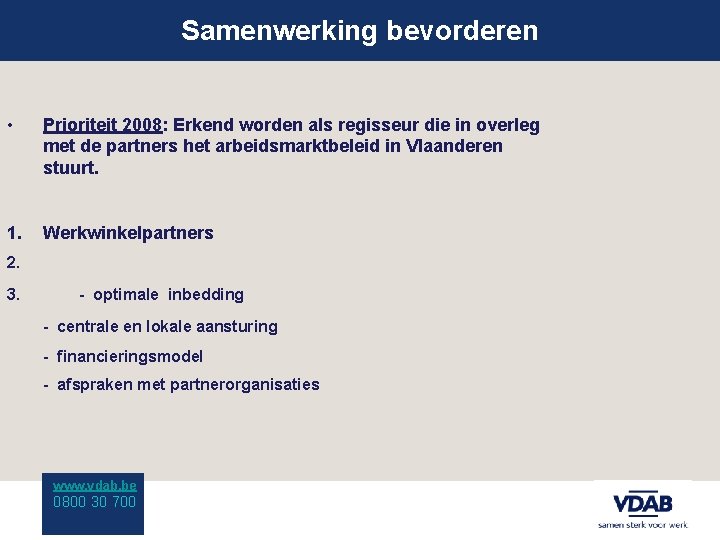 Samenwerking bevorderen

• Prioriteit 2008: Erkend worden als regisseur die in overleg met de partners het arbeidsmarktbeleid in Vlaanderen stuurt.

1. Werkwinkelpartners

2.

3. - optimale inbedding

- centrale en lokale aansturing
- financieringsmodel
- afspraken met partnerorganisaties

www.vdab.be
0800 30 700

VDAB
samen sterk voor werk